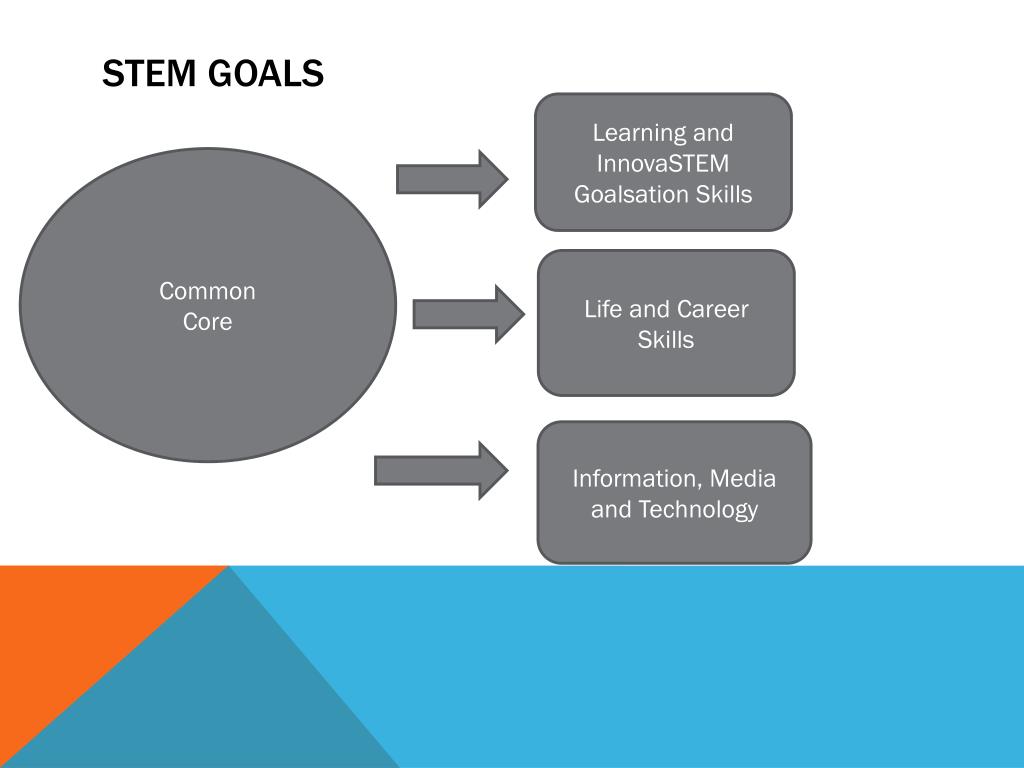 STEM GOALS

Common Core

Learning and InnovaSTEM Goalsation Skills

Life and Career Skills

Information, Media and Technology